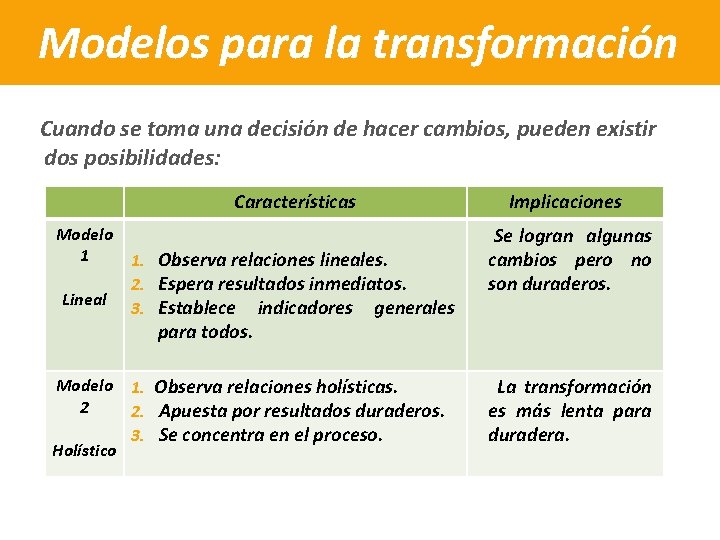 Modelos para la transformación

Cuando se toma una decisión de hacer cambios, pueden existir dos posibilidades:

| | Características | Implicaciones |
|---|---|---|
| Modelo 1 Lineal | 1. Observa relaciones lineales. 2. Espera resultados inmediatos. 3. Establece indicadores generales para todos. | Se logran algunas cambios pero no son duraderos. |
| Modelo 2 Holístico | 1. Observa relaciones holísticas. 2. Apuesta por resultados duraderos. 3. Se concentra en el proceso. | La transformación es más lenta para duradera. |